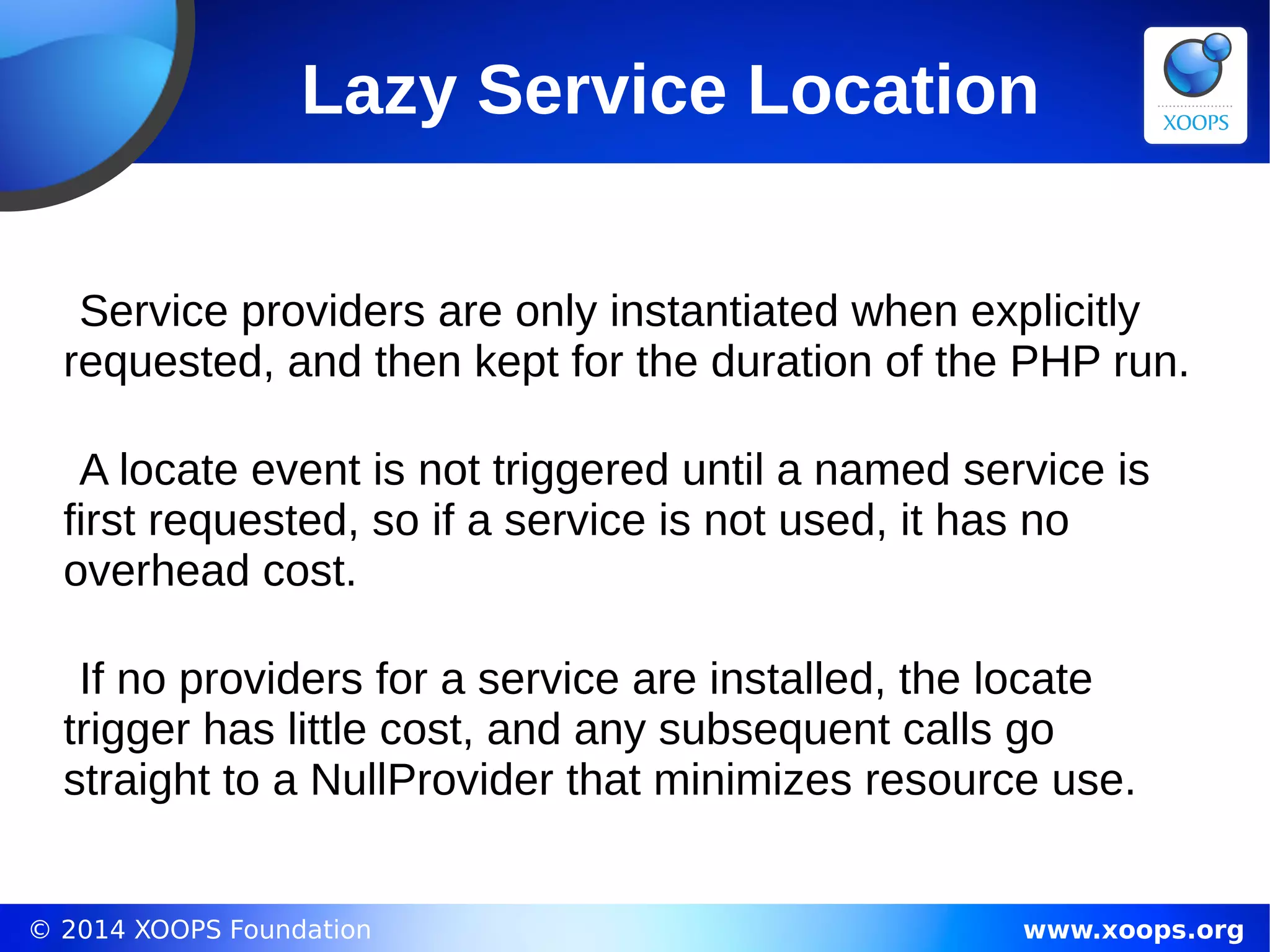 Lazy Service Location

XOOPS

Service providers are only instantiated when explicitly requested, and then kept for the duration of the PHP run.

A locate event is not triggered until a named service is first requested, so if a service is not used, it has no overhead cost.

If no providers for a service are installed, the locate trigger has little cost, and any subsequent calls go straight to a NullProvider that minimizes resource use.

© 2014 XOOPS Foundation

www.xoops.org